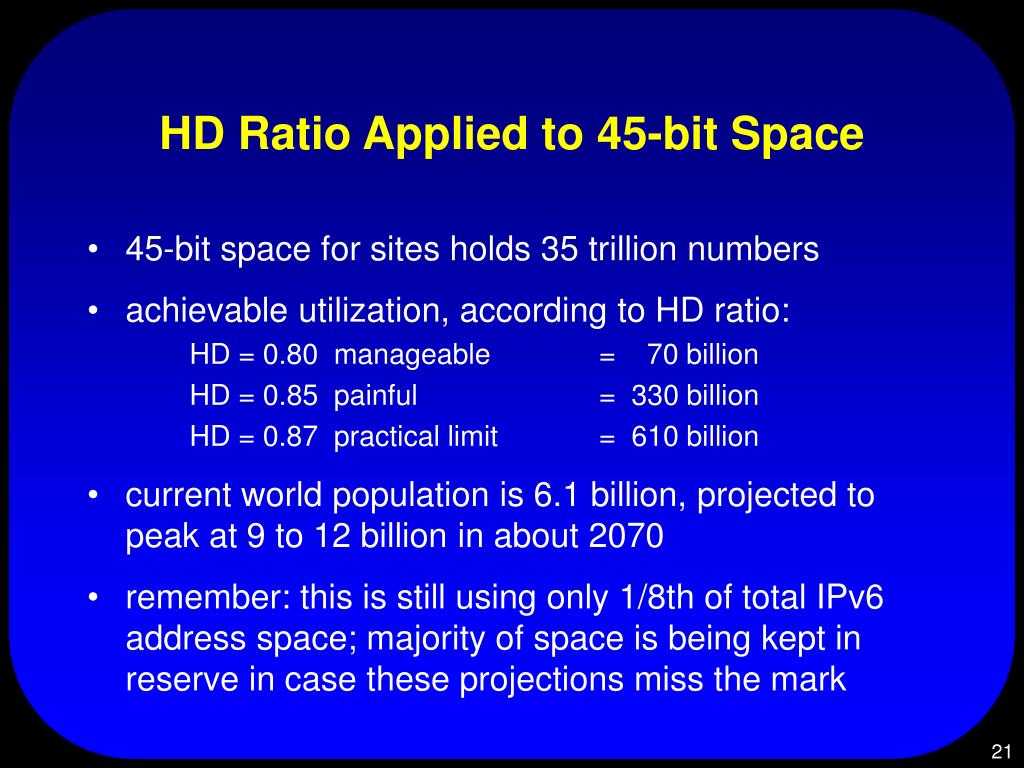 HD Ratio Applied to 45-bit Space

• 45-bit space for sites holds 35 trillion numbers

• achievable utilization, according to HD ratio:

HD = 0.80 manageable = 70 billion

HD = 0.85 painful = 330 billion

HD = 0.87 practical limit = 610 billion

• current world population is 6.1 billion, projected to peak at 9 to 12 billion in about 2070

• remember: this is still using only 1/8th of total IPv6 address space; majority of space is being kept in reserve in case these projections miss the mark

21